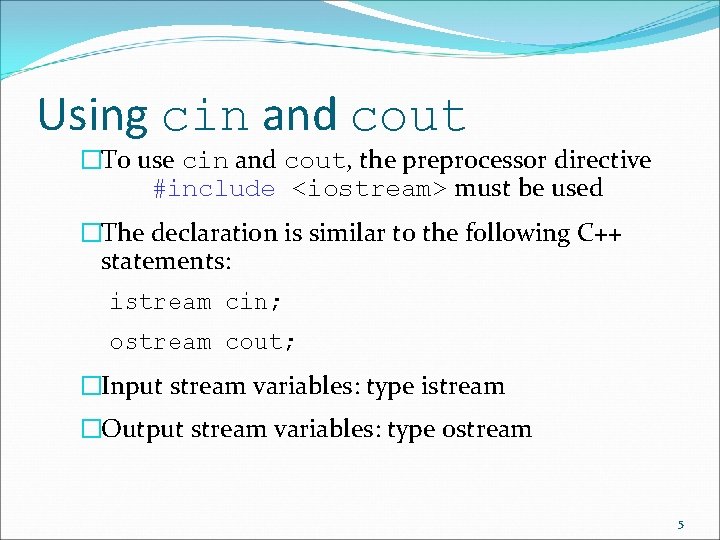 Using cin and cout

□To use cin and cout, the preprocessor directive #include <iostream> must be used

□The declaration is similar to the following C++ statements:

istream cin;

ostream cout;

□Input stream variables: type istream

□Output stream variables: type ostream

5